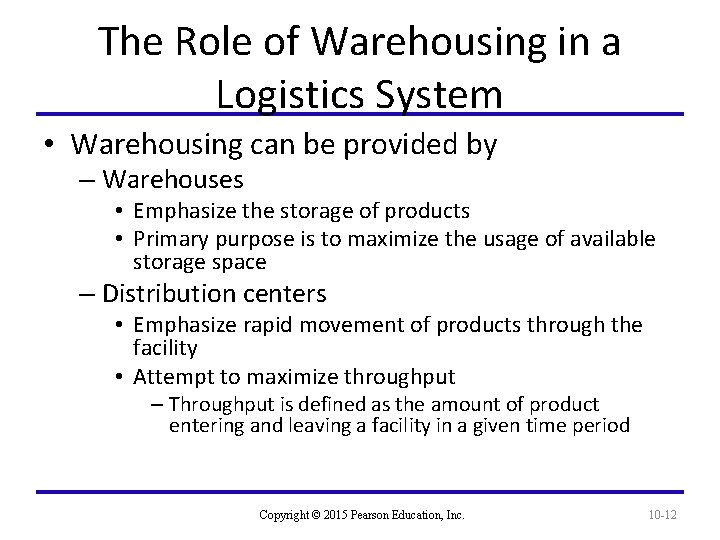 The Role of Warehousing in a Logistics System

• Warehousing can be provided by
– Warehouses
• Emphasize the storage of products
• Primary purpose is to maximize the usage of available storage space
– Distribution centers
• Emphasize rapid movement of products through the facility
• Attempt to maximize throughput
– Throughput is defined as the amount of product entering and leaving a facility in a given time period

Copyright © 2015 Pearson Education, Inc.

10-12